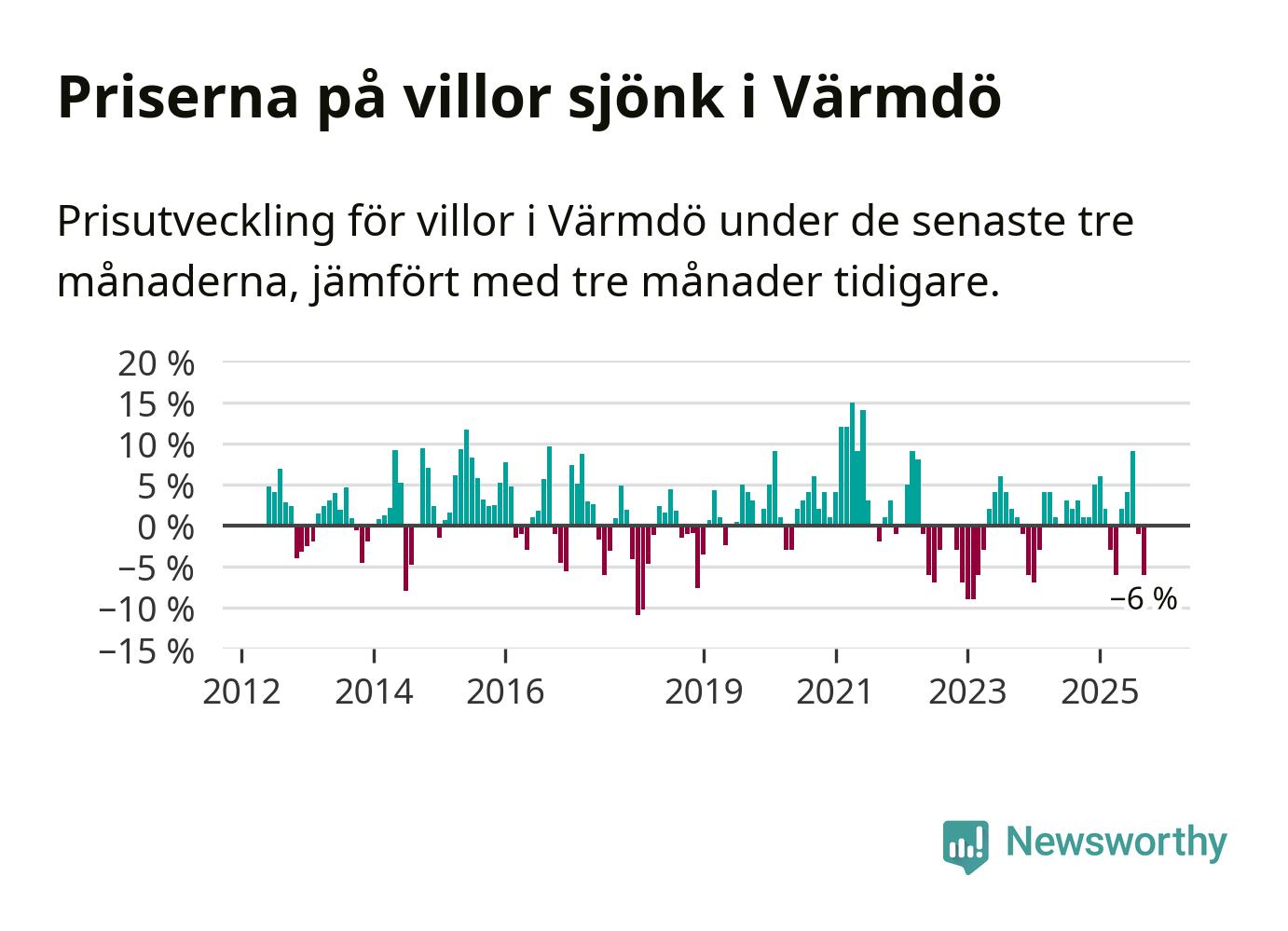 Priserna på villor sjönk i Värmdö

Prisutveckling för villor i Värmdö under de senaste tre månaderna, jämfört med tre månader tidigare.

20 %
15 %
10 %
5 %
0 %
−5 %
−10 %
−15 %

−6 %

2012
2014
2016
2019
2021
2023
2025

Newsworthy